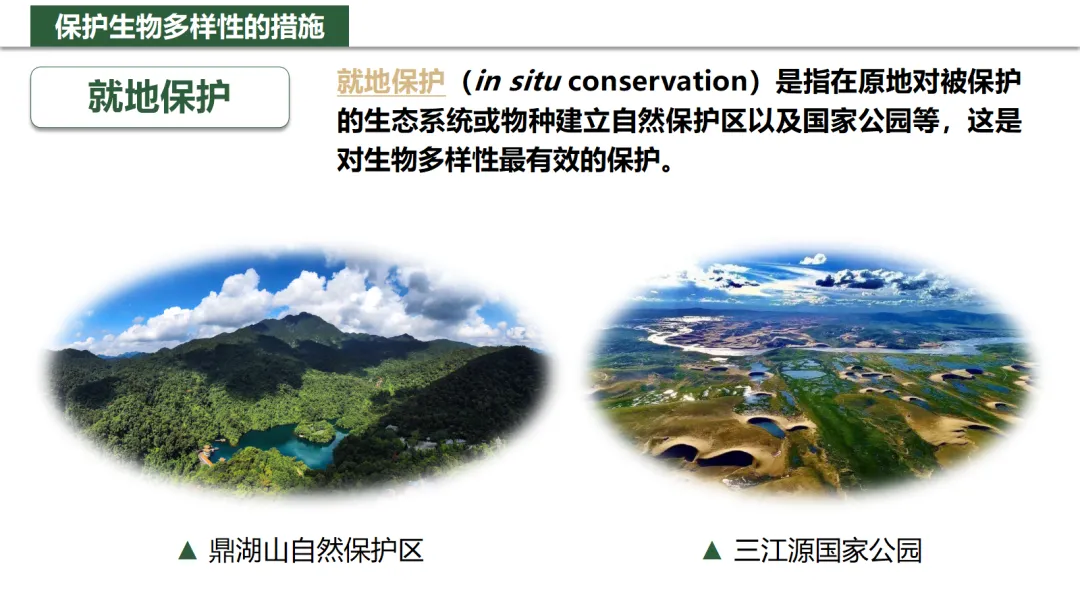 保护生物多样性的措施

就地保护

就地保护（in situ conservation）是指在原地对被保护的生态系统或物种建立自然保护区以及国家公园等，这是对生物多样性最有效的保护。

▲ 鼎湖山自然保护区

▲ 三江源国家公园